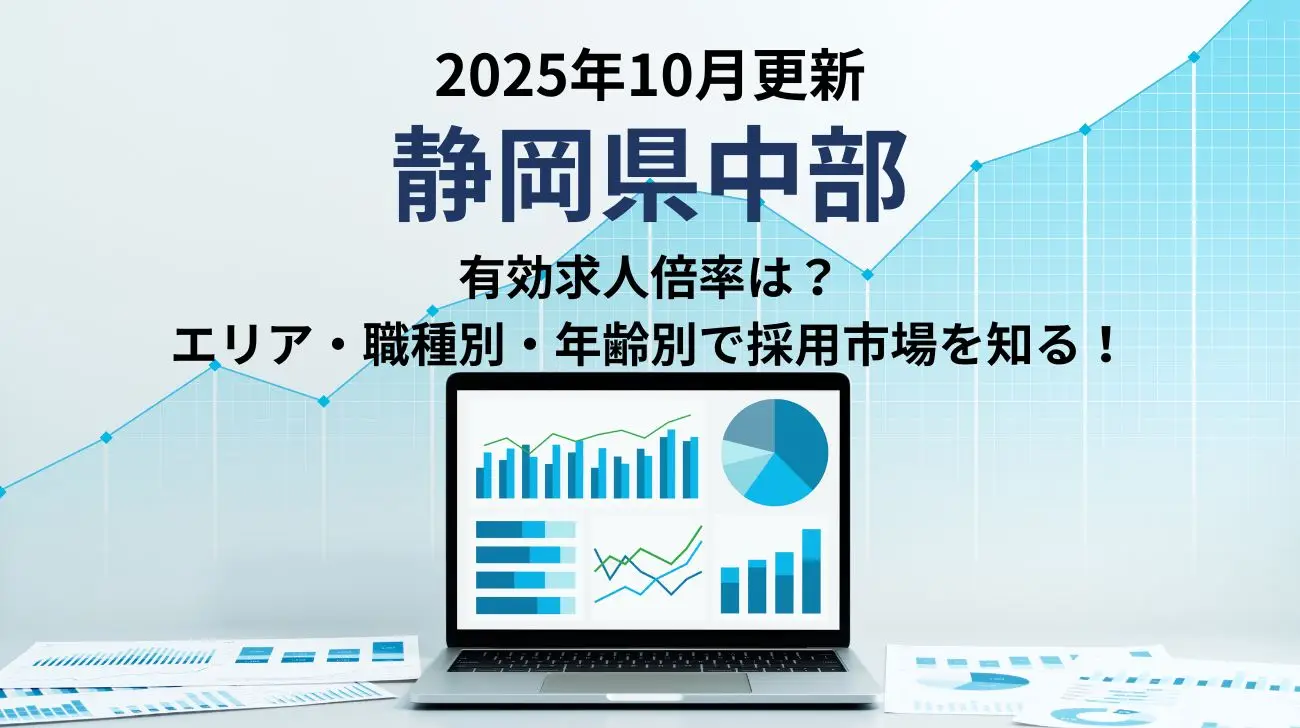 2025年10月更新
静岡県中部
有効求人倍率は？
エリア・職種別・年齢別で採用市場を知る！